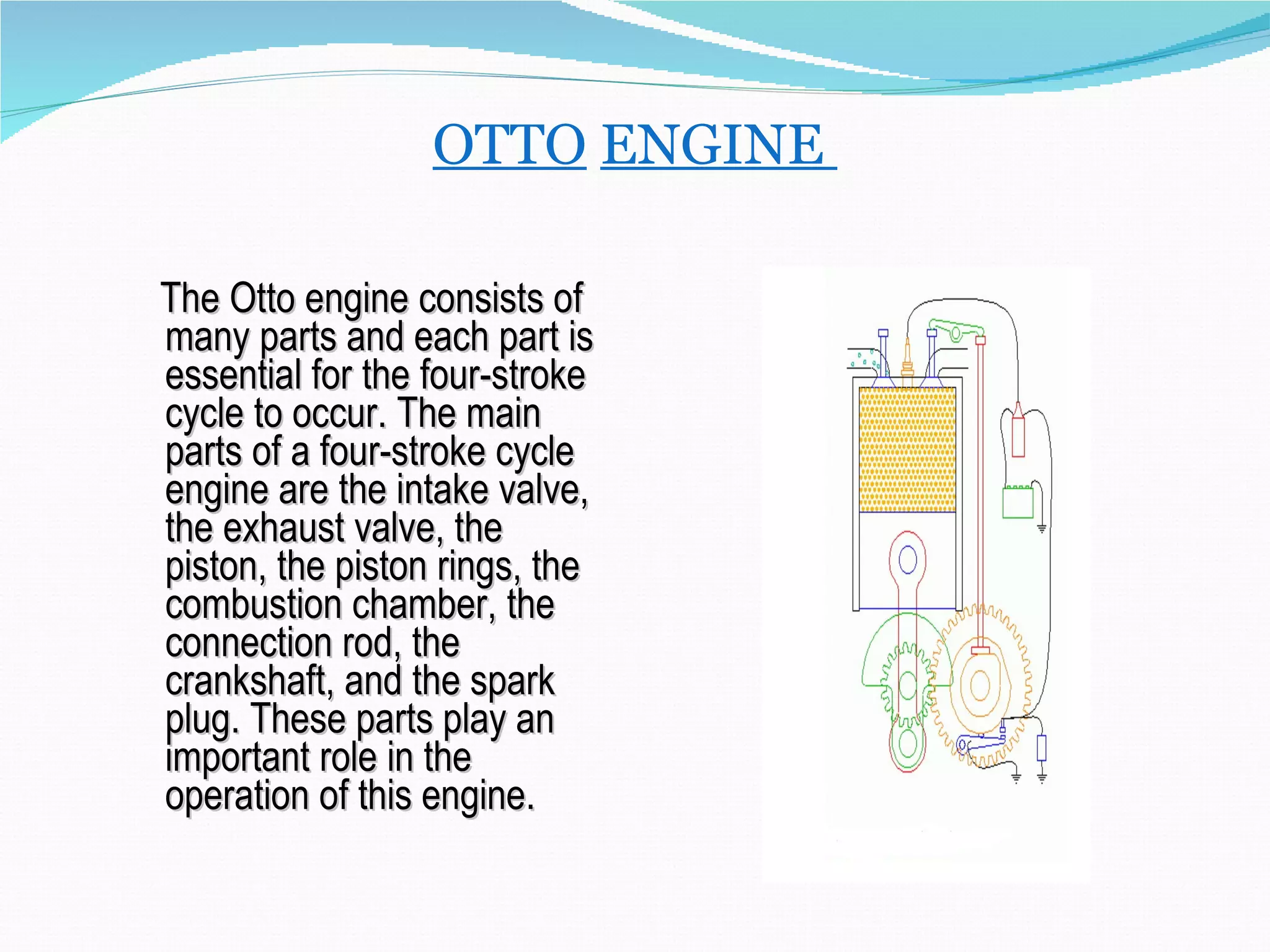 OTTO ENGINE

The Otto engine consists of many parts and each part is essential for the four-stroke cycle to occur. The main parts of a four-stroke cycle engine are the intake valve, the exhaust valve, the piston, the piston rings, the combustion chamber, the connection rod, the crankshaft, and the spark plug. These parts play an important role in the operation of this engine.